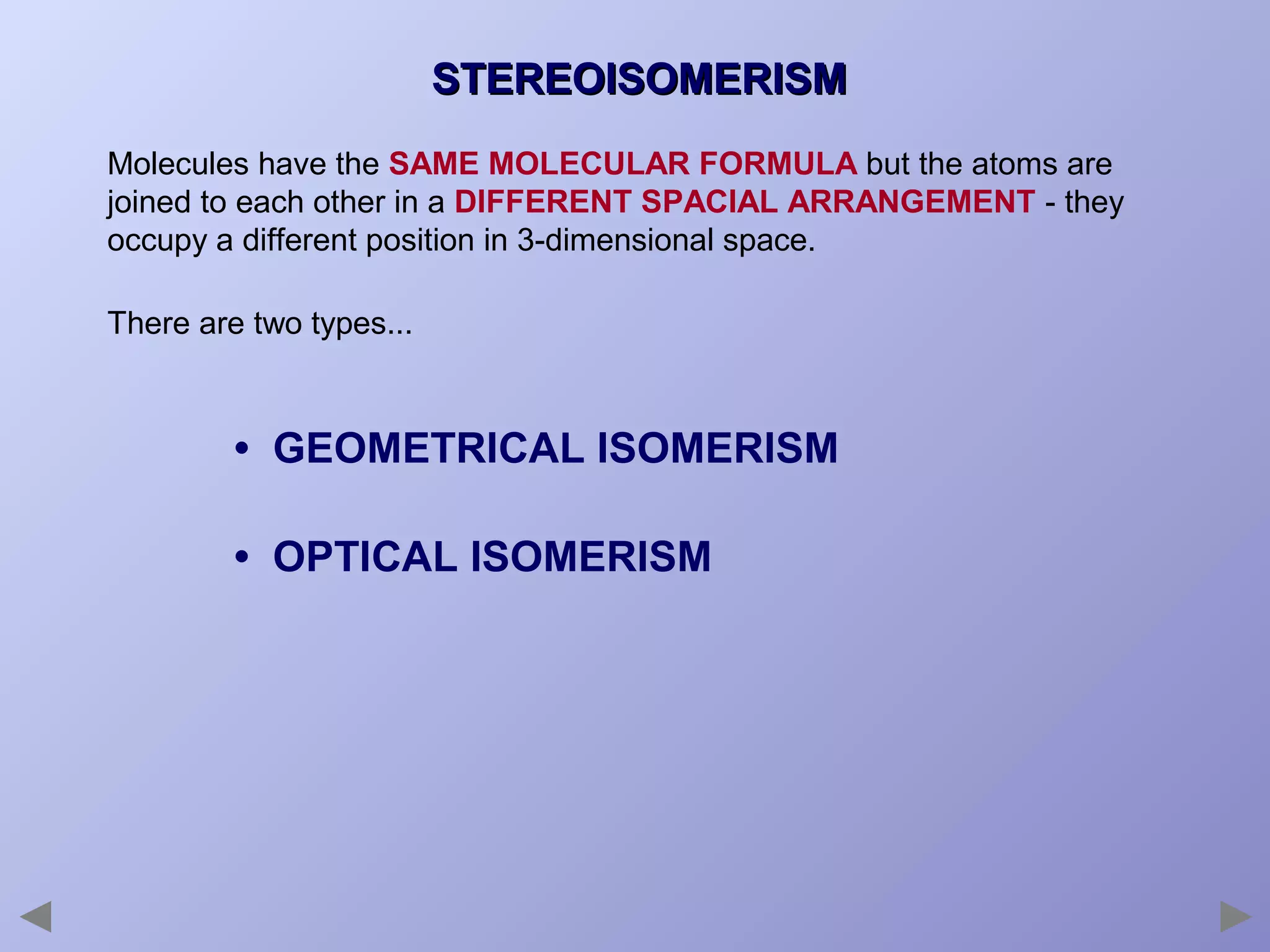 STEREOISOMERISM

Molecules have the SAME MOLECULAR FORMULA but the atoms are joined to each other in a DIFFERENT SPACIAL ARRANGEMENT - they occupy a different position in 3-dimensional space.

There are two types...

• GEOMETRICAL ISOMERISM

• OPTICAL ISOMERISM